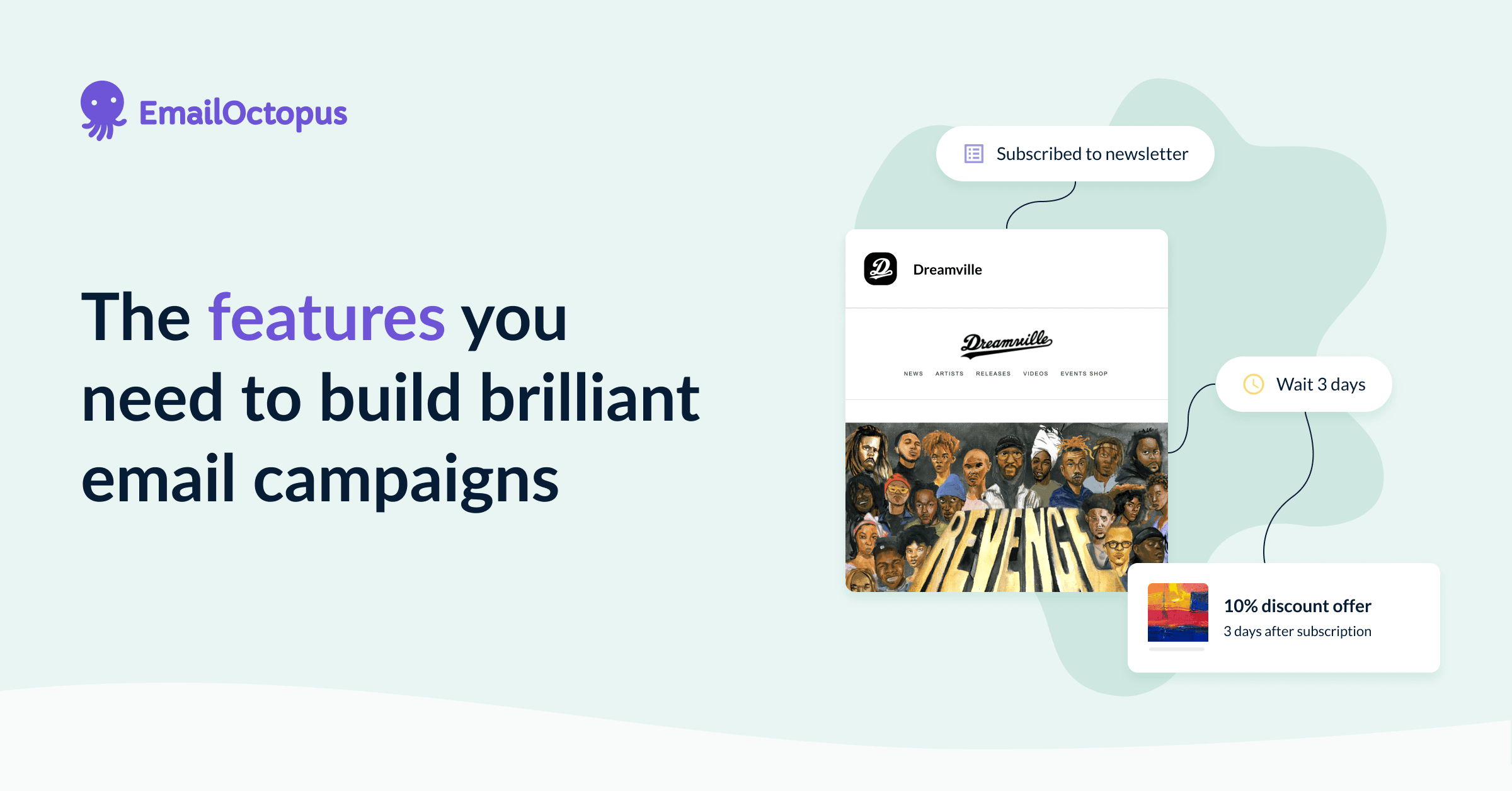 EmailOctopus

The features you need to build brilliant email campaigns

Subscribed to newsletter

Dreamville

Dreamville

NEWS ARTISTS RELEASES VIDEOS EVENTS SHOP

REVENGE

Wait 3 days

10% discount offer
3 days after subscription